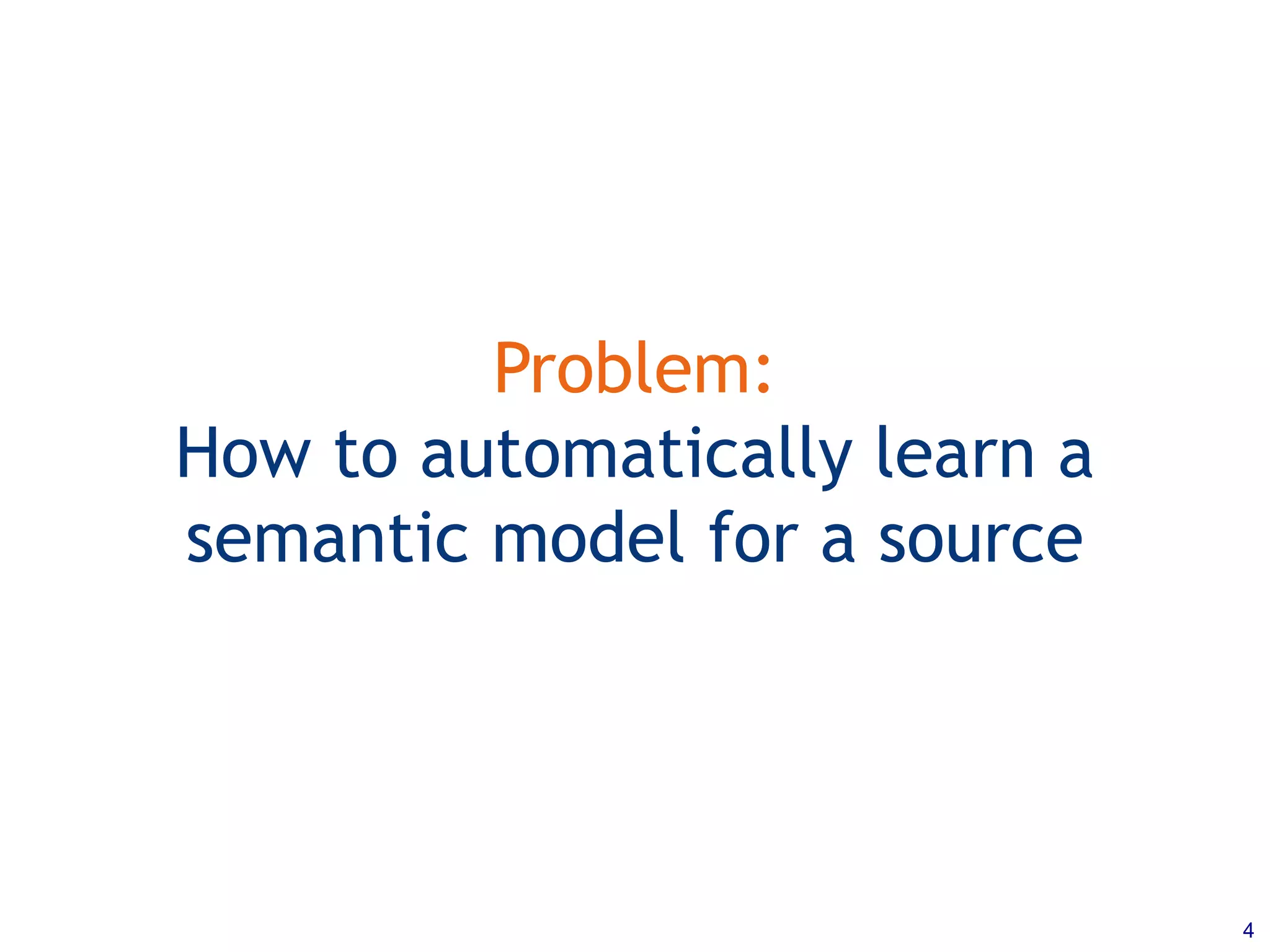 Problem:
How to automatically learn a semantic model for a source

4